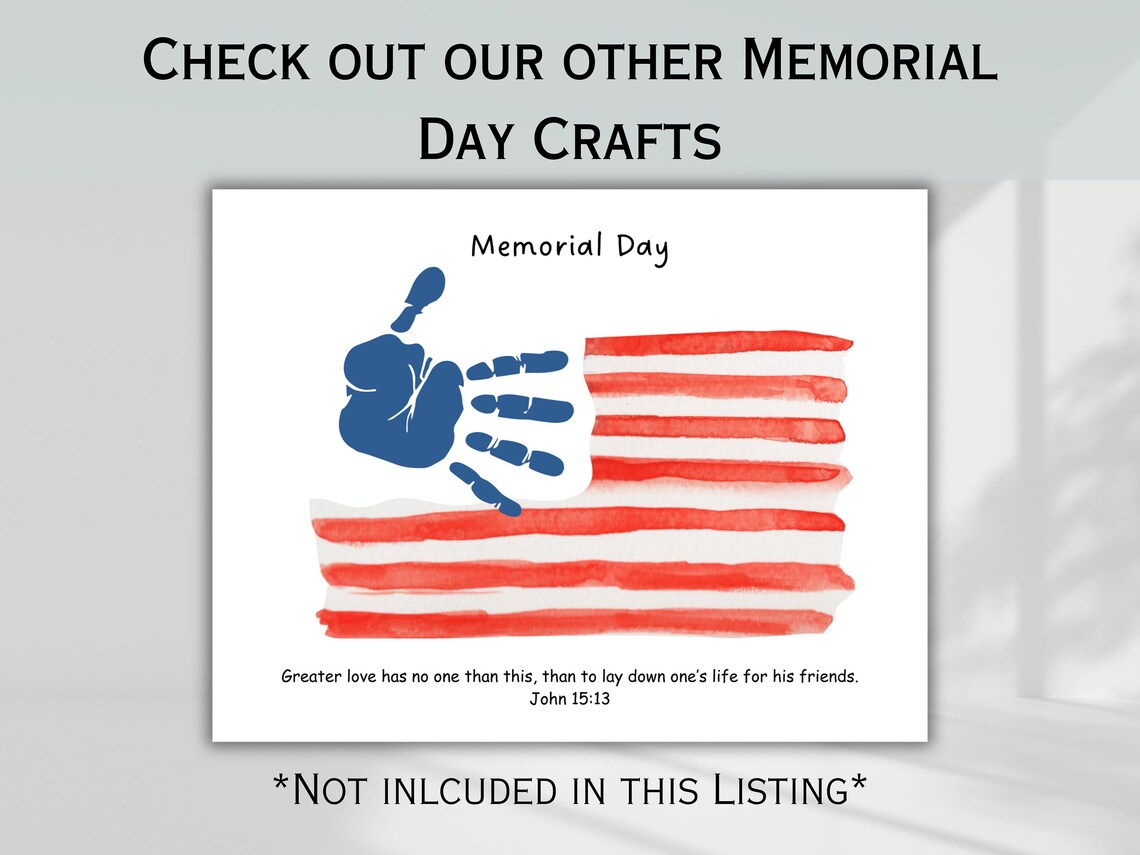 Check out our other Memorial Day Crafts

Memorial Day

Greater love has no one than this, than to lay down one's life for his friends.
John 15:13

*Not inlcuded in this Listing*